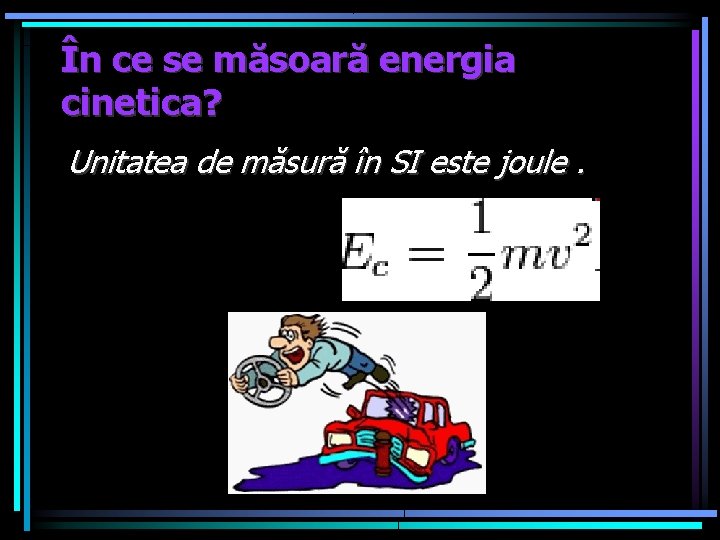 În ce se măsoară energia cinetica?

Unitatea de măsură în SI este joule .

$E_c = \frac{1}{2}mv^2$